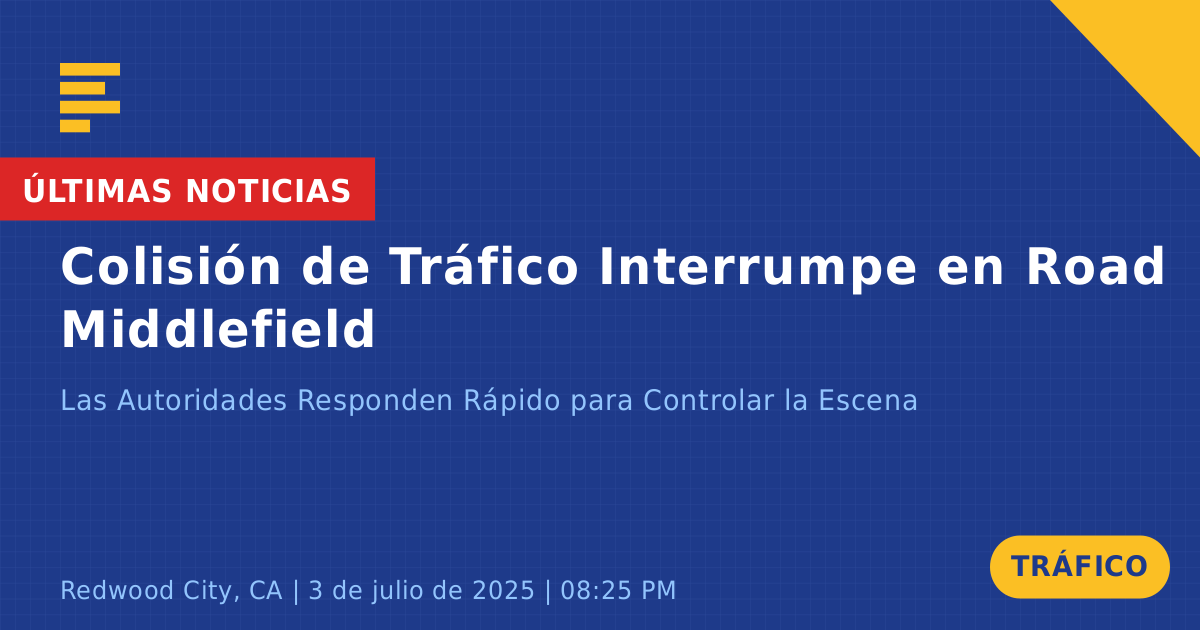 ÚLTIMAS NOTICIAS

Colisión de Tráfico Interrumpe en Road Middlefield

Las Autoridades Responden Rápido para Controlar la Escena

Redwood City, CA | 3 de julio de 2025 | 08:25 PM

TRÁFICO